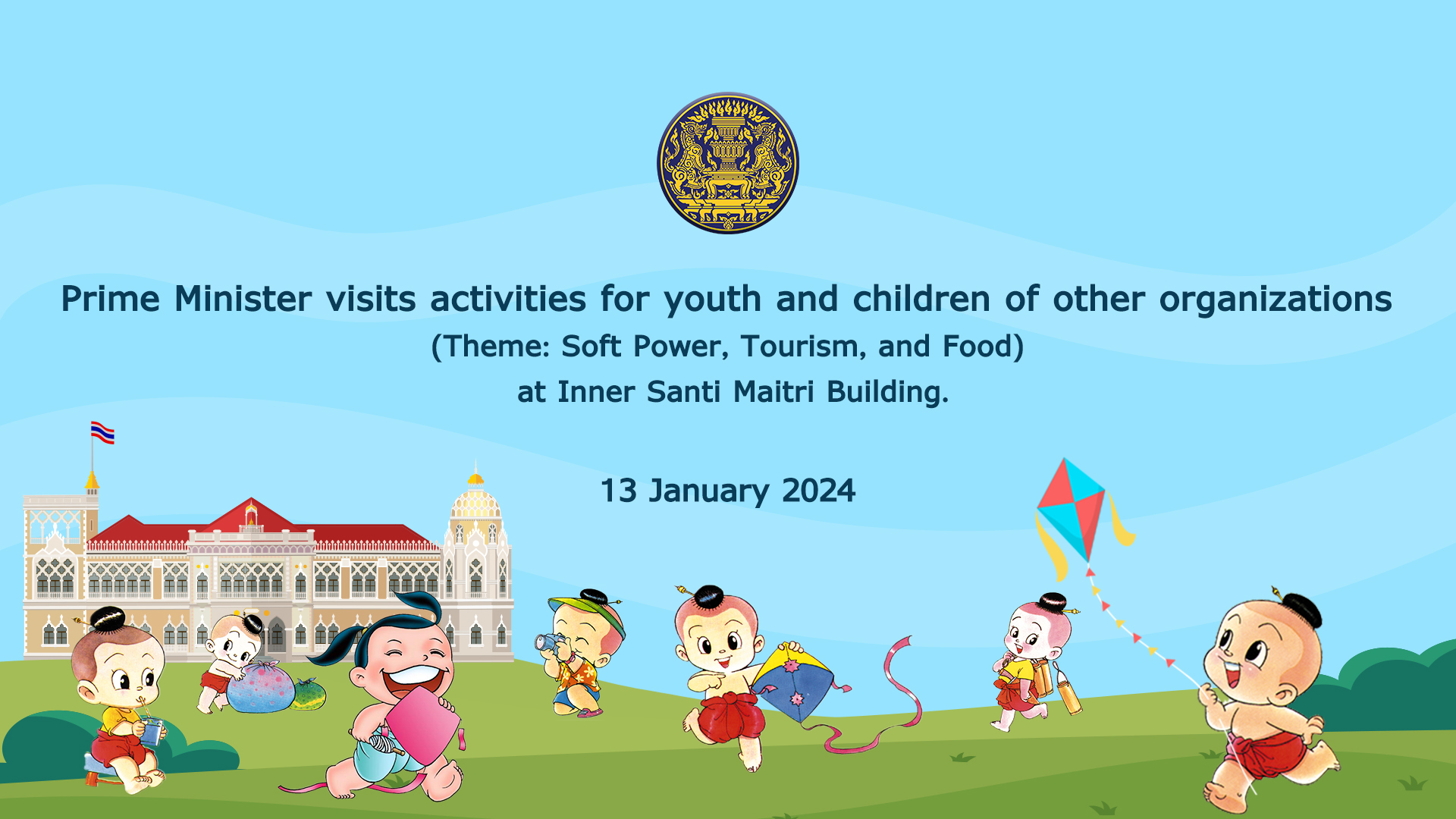 Prime Minister visits activities for youth and children of other organizations
(Theme: Soft Power, Tourism, and Food)
at Inner Santi Maitri Building.

13 January 2024